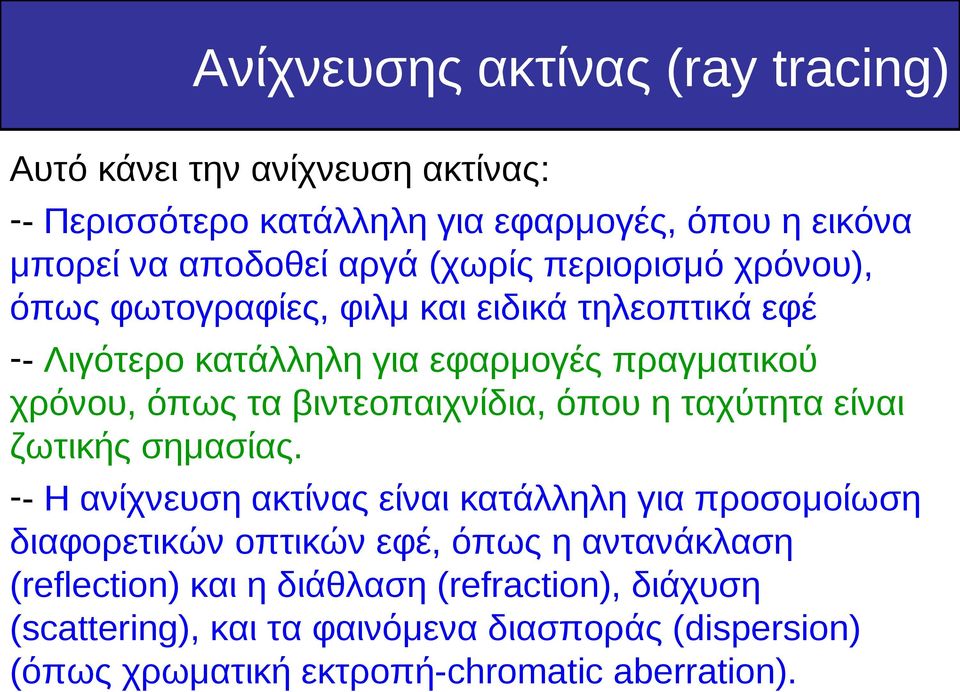 Ανίχνευσης ακτίνας (ray tracing)

Αυτό κάνει την ανίχνευση ακτίνας:

-- Περισσότερο κατάλληλη για εφαρμογές, όπου η εικόνα μπορεί να αποδοθεί αργά (χωρίς περιορισμό χρόνου), όπως φωτογραφίες, φιλμ και ειδικά τηλεοπτικά εφέ

-- Λιγότερο κατάλληλη για εφαρμογές πραγματικού χρόνου, όπως τα βιντεοπαιχνίδια, όπου η ταχύτητα είναι ζωτικής σημασίας.

-- Η ανίχνευση ακτίνας είναι κατάλληλη για προσομοίωση διαφορετικών οπτικών εφέ, όπως η αντανάκλαση (reflection) και η διάθλαση (refraction), διάχυση (scattering), και τα φαινόμενα διασποράς (dispersion) (όπως χρωματική εκτροπή-chromatic aberration).